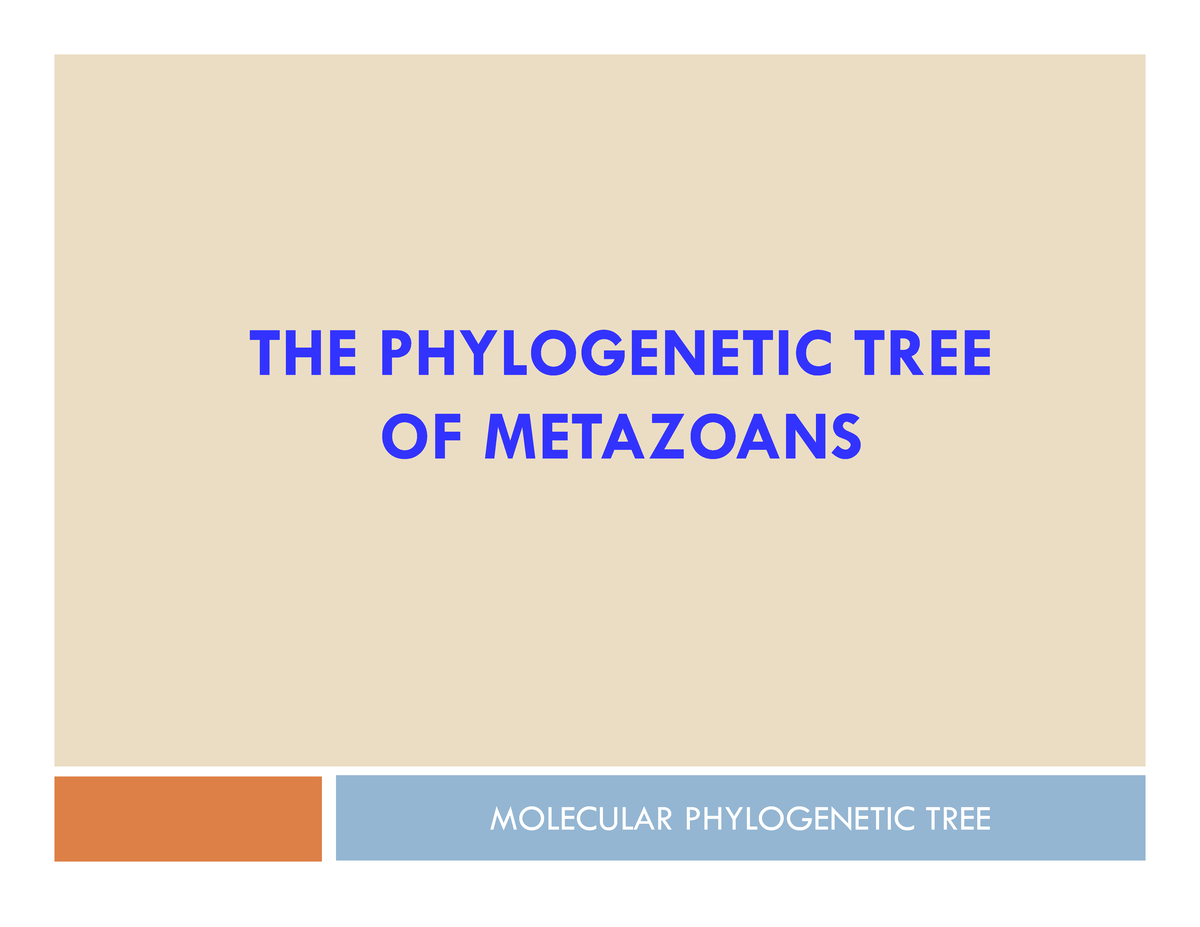 THE PHYLOGENETIC TREE OF METAZOANS

MOLECULAR PHYLOGENETIC TREE